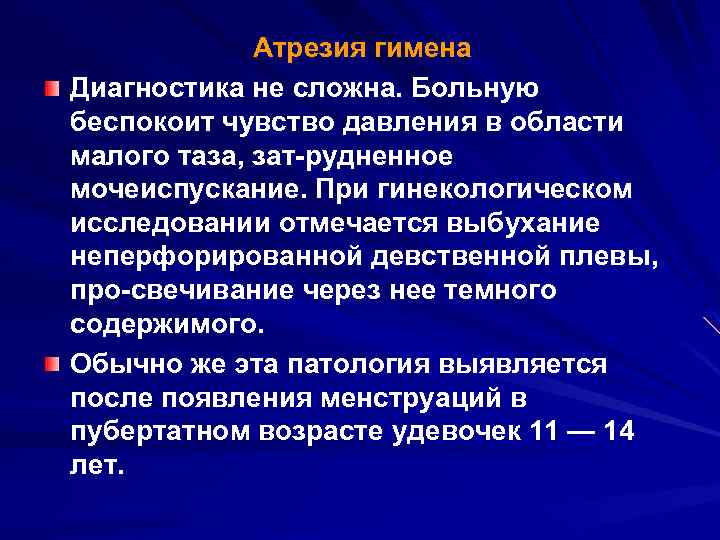 Атрезия гимена

Диагностика не сложна. Больную беспокоит чувство давления в области малого таза, зат-рудненное мочеиспускание. При гинекологическом исследовании отмечается выбухание неперфорированной девственной плевы, про-свечивание через нее темного содержимого.

Обычно же эта патология выявляется после появления менструаций в пубертатном возрасте удевочек 11 — 14 лет.